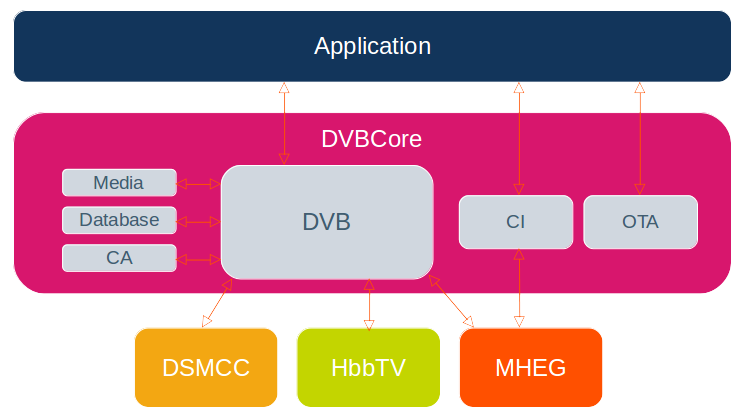 Application

DVBCore

Media

Database

CA

DVB

CI

OTA

DSMCC

HbbTV

MHEG